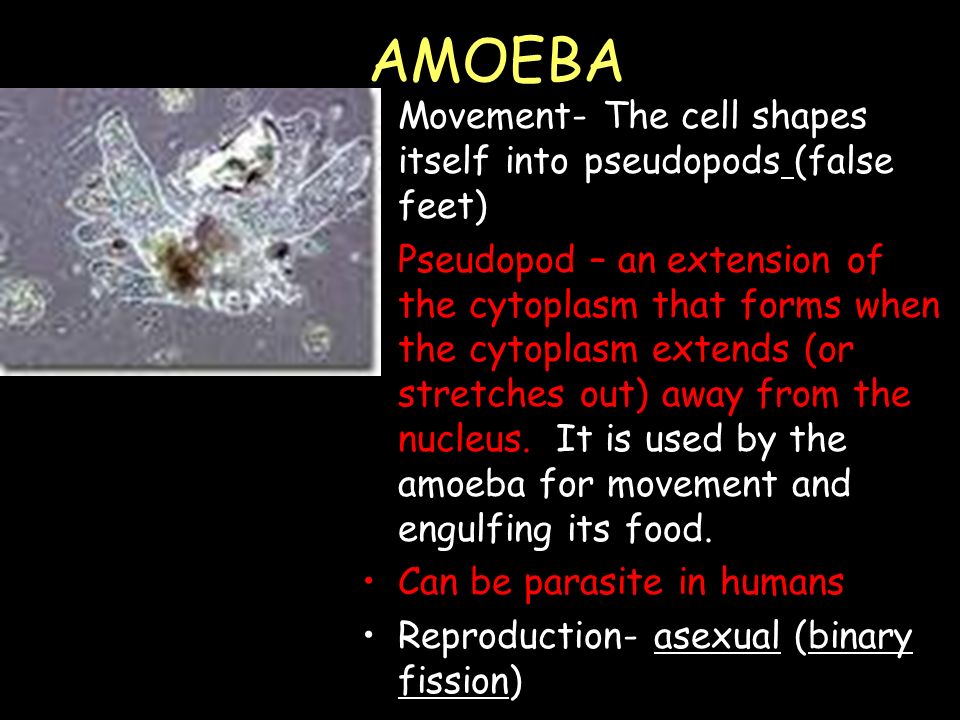 AMOEBA

Movement- The cell shapes itself into pseudopods (false feet)

Pseudopod – an extension of the cytoplasm that forms when the cytoplasm extends (or stretches out) away from the nucleus. It is used by the amoeba for movement and engulfing its food.

• Can be parasite in humans

• Reproduction- asexual (binary fission)